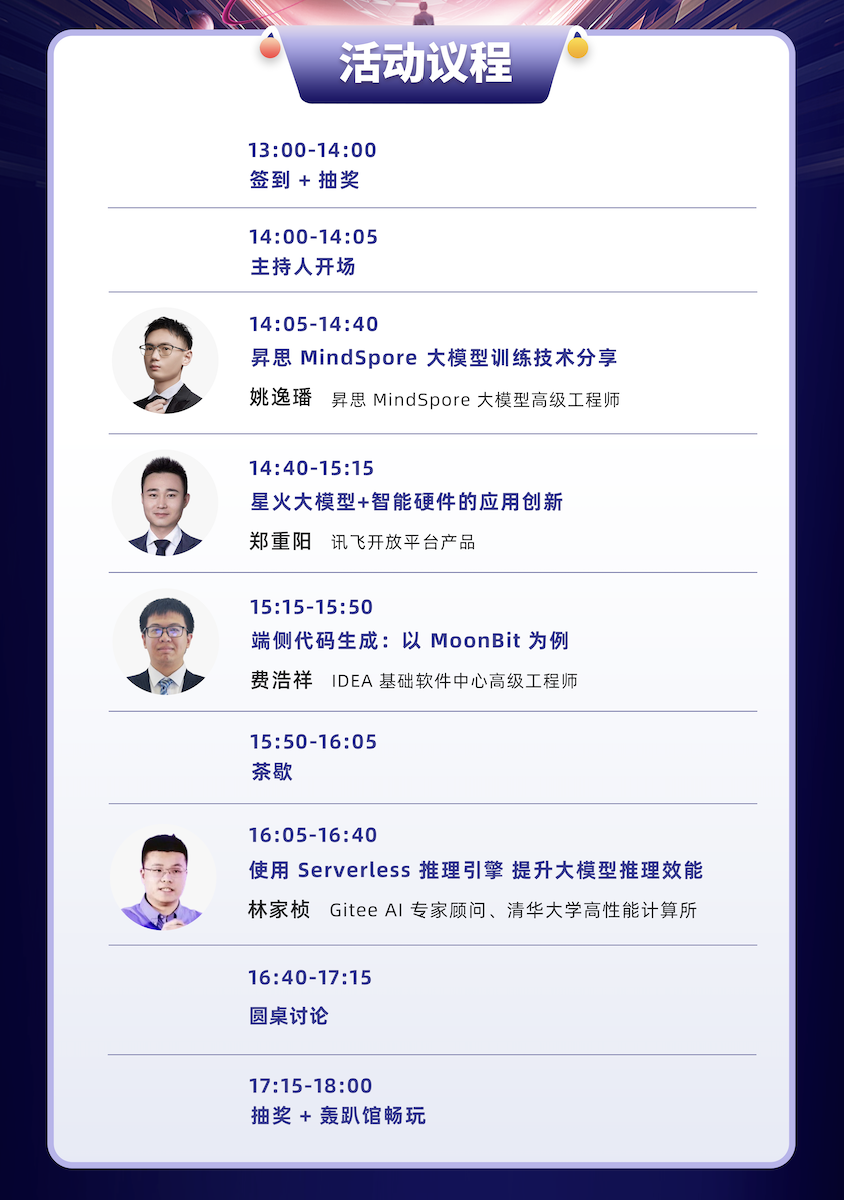 活动议程

13:00-14:00
签到 + 抽奖

14:00-14:05
主持人开场

14:05-14:40
昇思 MindSpore 大模型训练技术分享
姚逸璠 昇思 MindSpore 大模型高级工程师

14:40-15:15
星火大模型+智能硬件的应用创新
郑重阳 讯飞开放平台产品

15:15-15:50
端侧代码生成：以 MoonBit 为例
费浩祥 IDEA 基础软件中心高级工程师

15:50-16:05
茶歇

16:05-16:40
使用 Serverless 推理引擎 提升大模型推理效能
林家桢 Gitee AI 专家顾问、清华大学高性能计算所

16:40-17:15
圆桌讨论

17:15-18:00
抽奖 + 轰趴馆畅玩